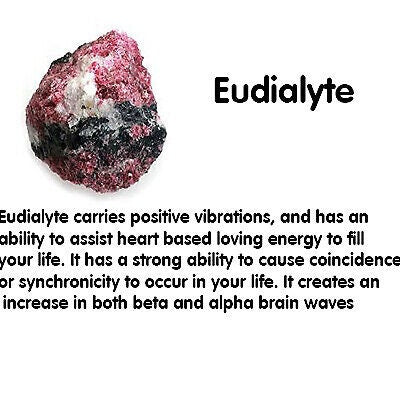 Eudialyte

Eudialyte carries positive vibrations, and has an ability to assist heart based loving energy to fill your life. It has a strong ability to cause coincidence or synchronicity to occur in your life. It creates an increase in both beta and alpha brain waves